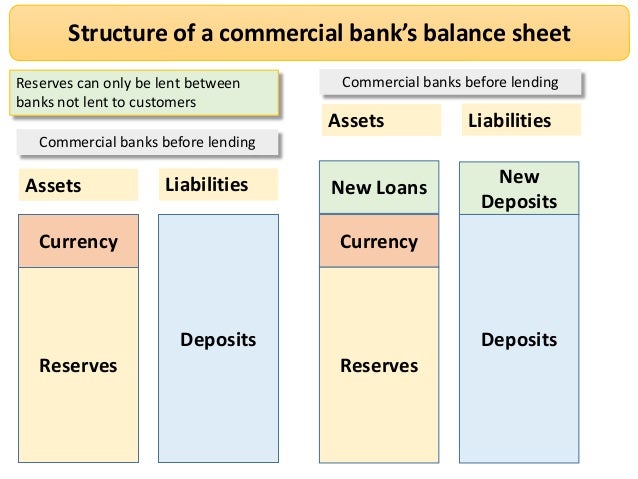 Structure of a commercial bank's balance sheet

Reserves can only be lent between banks not lent to customers

Commercial banks before lending

Assets

Liabilities

Currency

Reserves

Deposits

Commercial banks before lending

Assets

Liabilities

New Loans

Currency

Reserves

New Deposits

Deposits